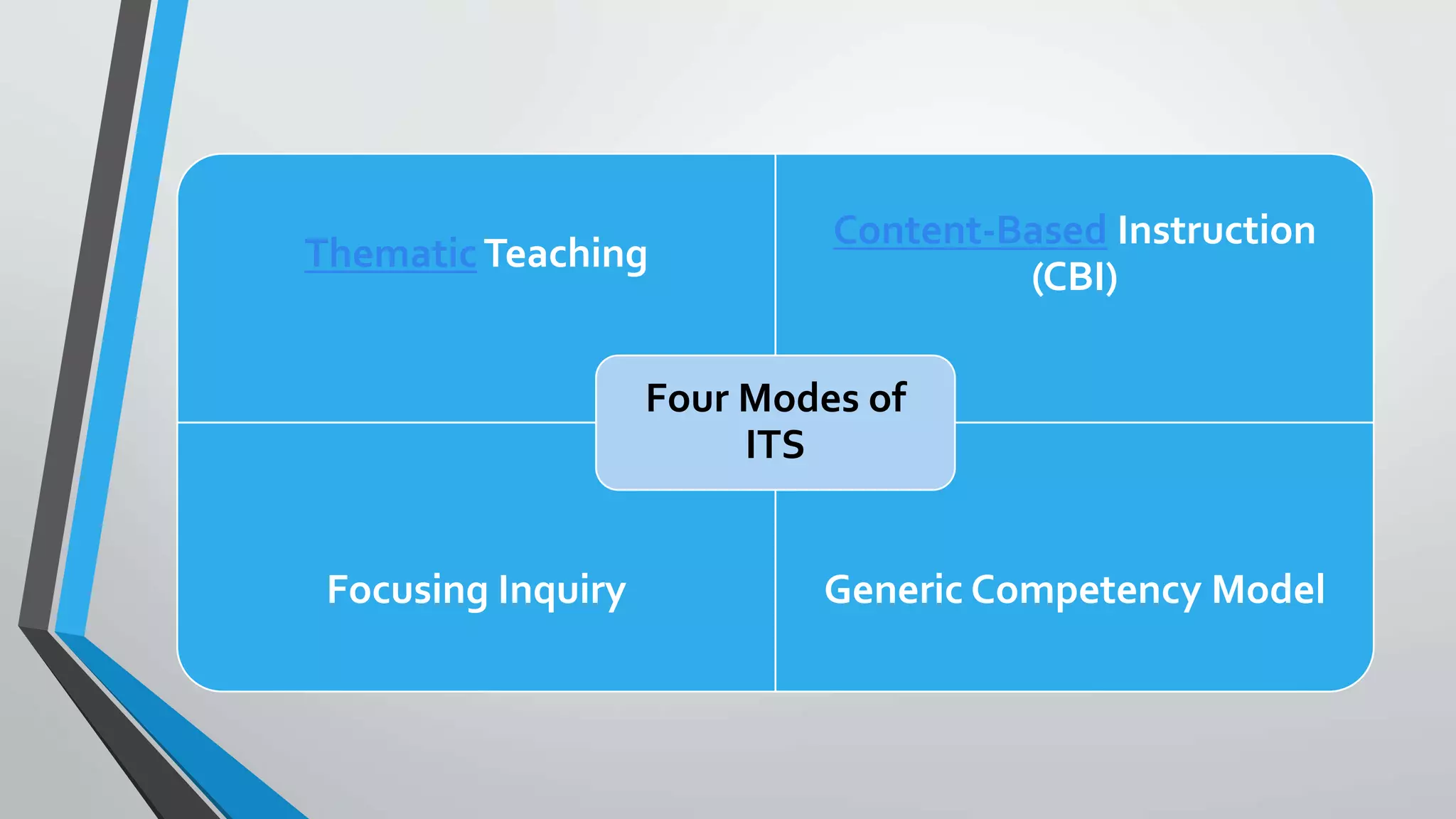 Thematic Teaching

Content-Based Instruction (CBI)

Four Modes of ITS

Focusing Inquiry

Generic Competency Model